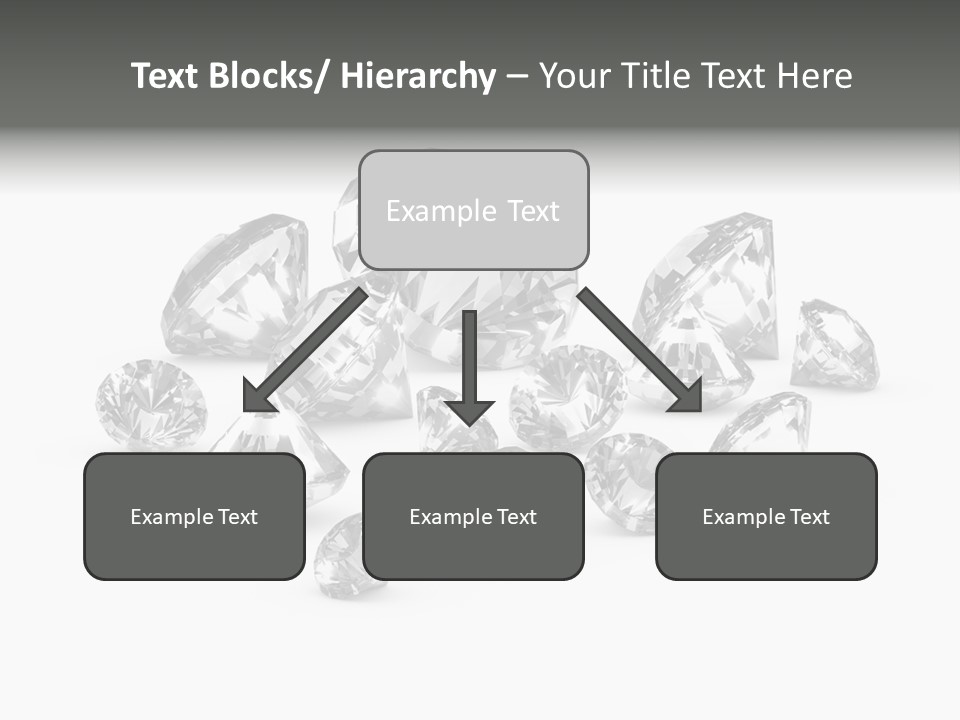 Text Blocks/ Hierarchy – Your Title Text Here

Example Text

Example Text

Example Text

Example Text